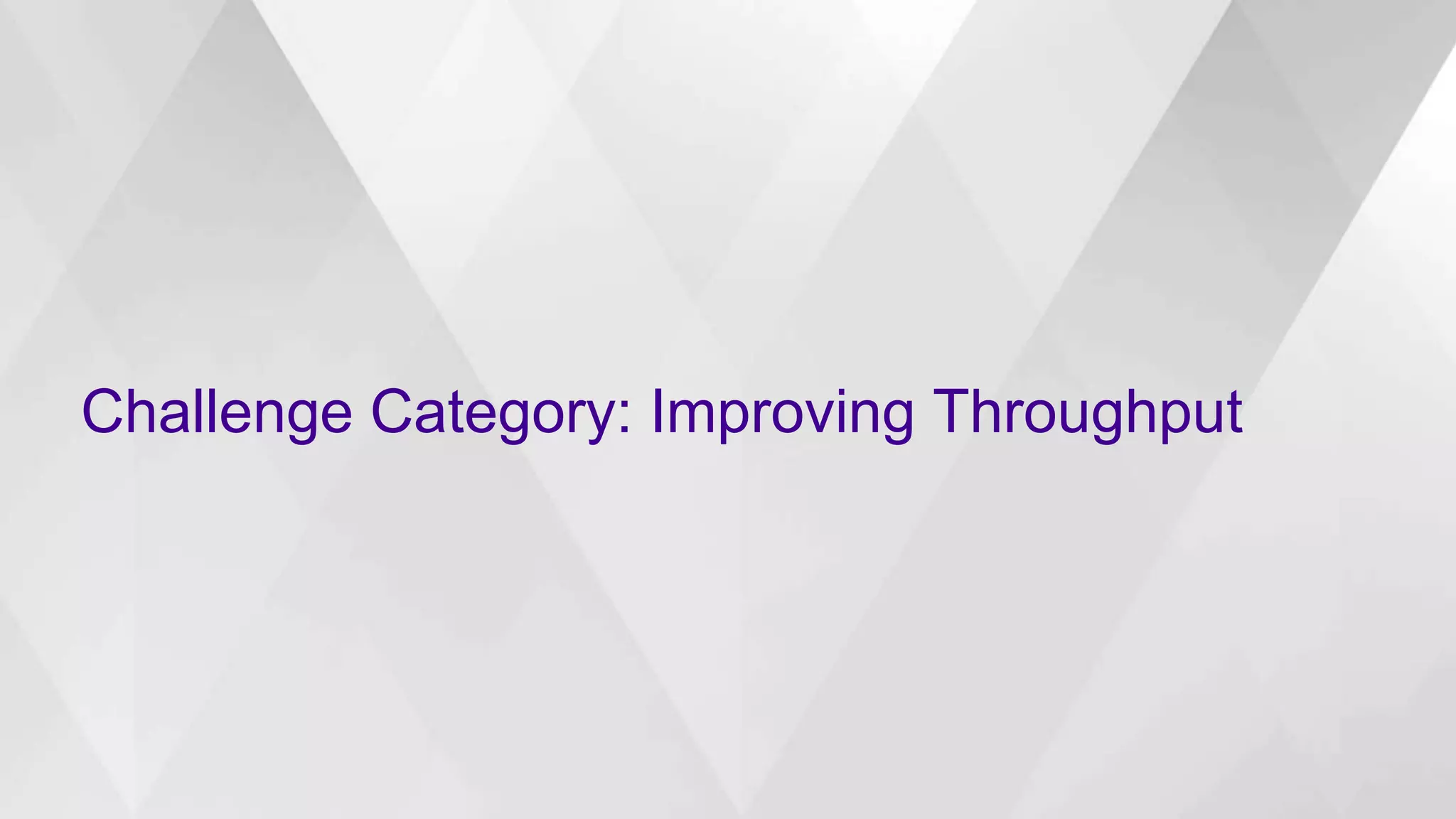 Challenge Category: Improving Throughput